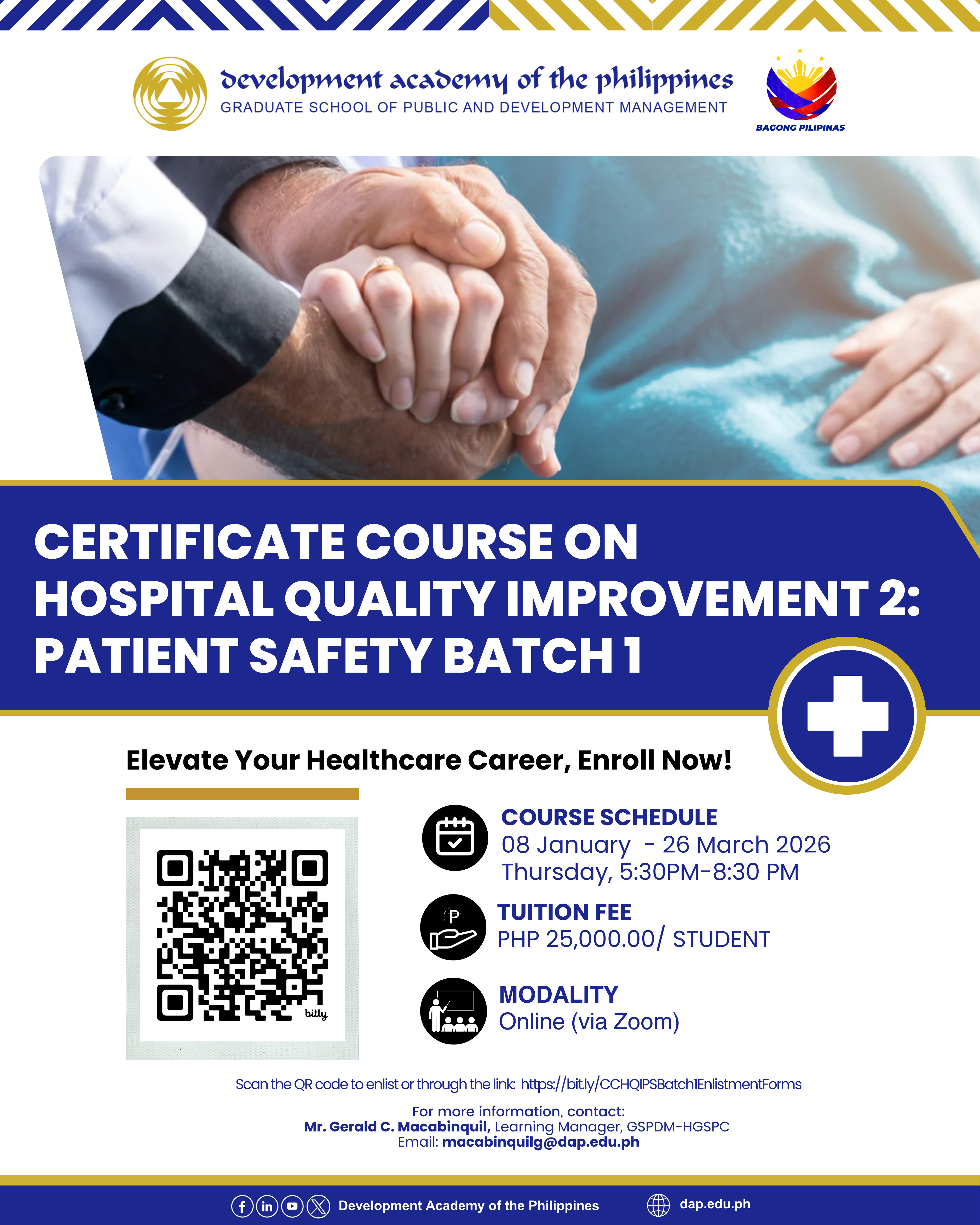 development academy of the philippines
GRADUATE SCHOOL OF PUBLIC AND DEVELOPMENT MANAGEMENT

BAGONG PILIPINAS

CERTIFICATE COURSE ON HOSPITAL QUALITY IMPROVEMENT 2: PATIENT SAFETY BATCH 1

Elevate Your Healthcare Career, Enroll Now!

bitly

COURSE SCHEDULE
08 January - 26 March 2026
Thursday, 5:30PM-8:30 PM

TUITION FEE
PHP 25,000.00/ STUDENT

MODALITY
Online (via Zoom)

Scan the QR code to enlist or through the link: https://bit.ly/CCHQIPSBatch1EnlistmentForms

For more information, contact:
Mr. Gerald C. Macabinquil, Learning Manager, GSPDM-HGSPC
Email: macabinquilg@dap.edu.ph

Development Academy of the Philippines
dap.edu.ph